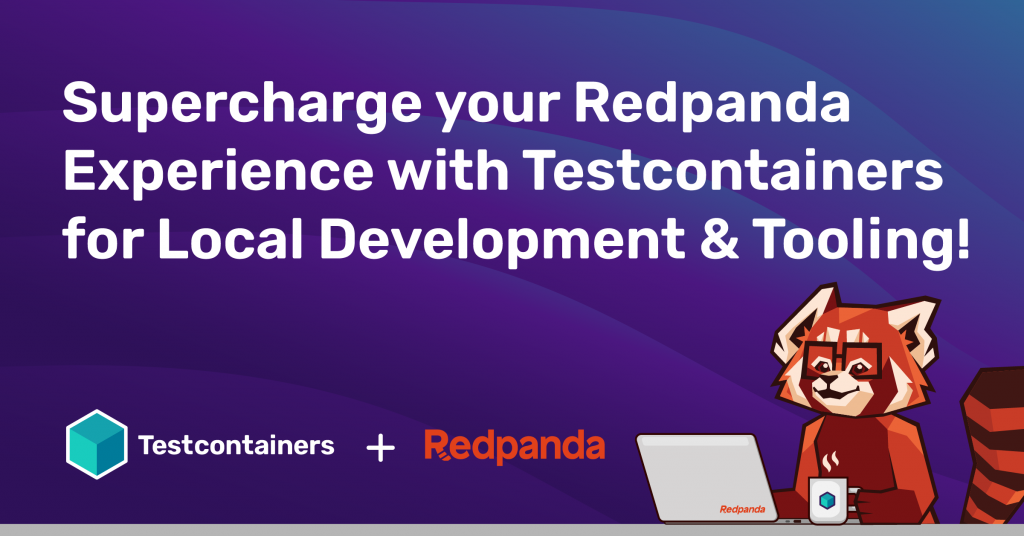 Supercharge your Redpanda Experience with Testcontainers for Local Development & Tooling!

Testcontainers + Redpanda

Redpanda